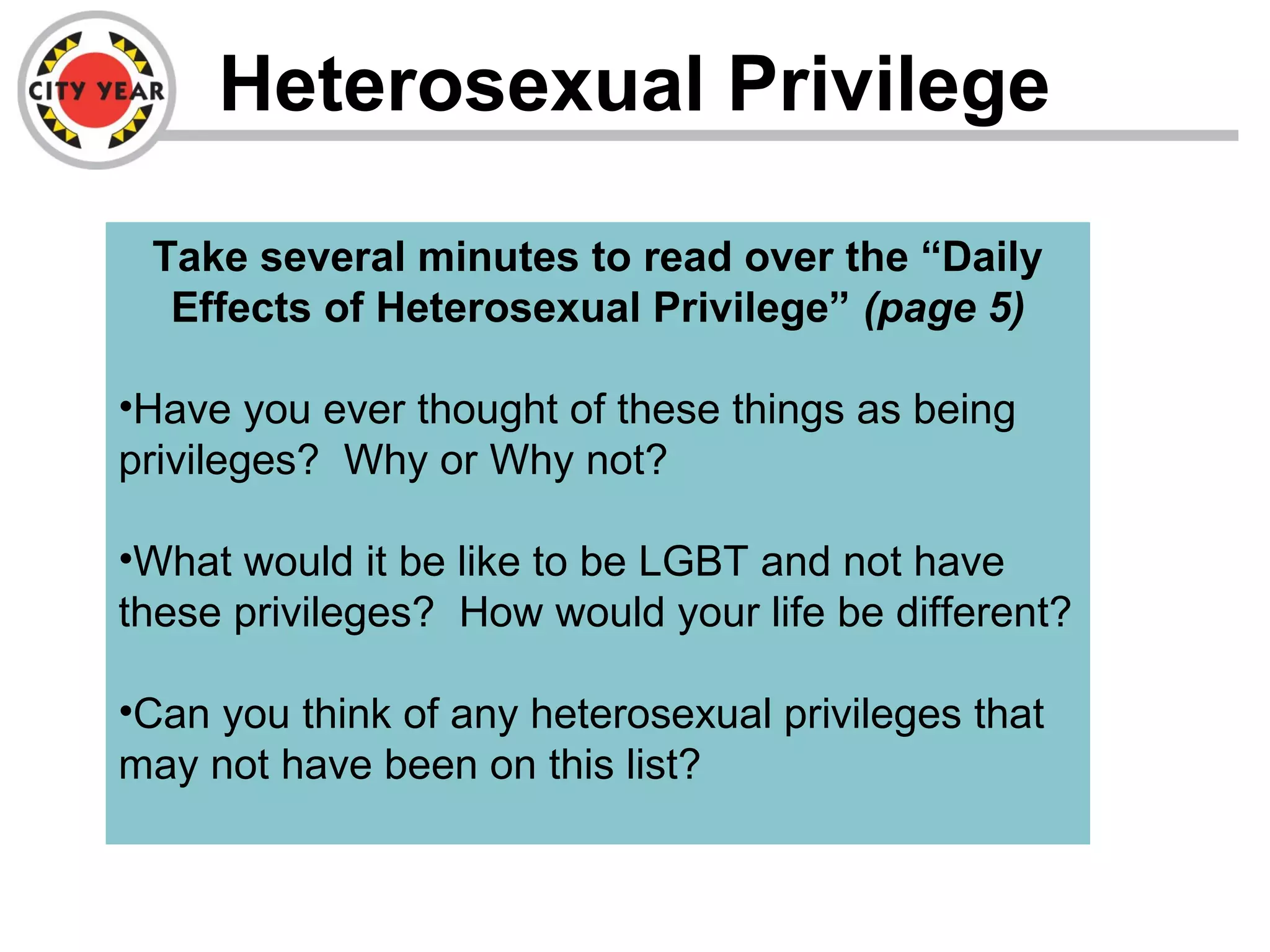 CITY YEAR

Heterosexual Privilege

Take several minutes to read over the “Daily Effects of Heterosexual Privilege” (page 5)

•Have you ever thought of these things as being privileges? Why or Why not?

•What would it be like to be LGBT and not have these privileges? How would your life be different?

•Can you think of any heterosexual privileges that may not have been on this list?